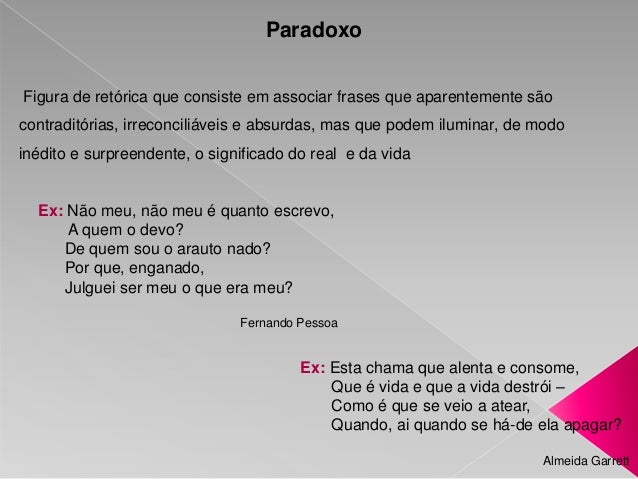 Paradoxo

Figura de retórica que consiste em associar frases que aparentemente são contraditórias, irreconciliáveis e absurdas, mas que podem iluminar, de modo inédito e surpreendente, o significado do real e da vida

Ex: Não meu, não meu é quanto escrevo,
A quem o devo?
De quem sou o arauto nado?
Por que, enganado,
Julguei ser meu o que era meu?

Fernando Pessoa

Ex: Esta chama que alenta e consome,
Que é vida e que a vida destrói –
Como é que se veio a atear,
Quando, ai quando se há-de ela apagar?

Almeida Garrett